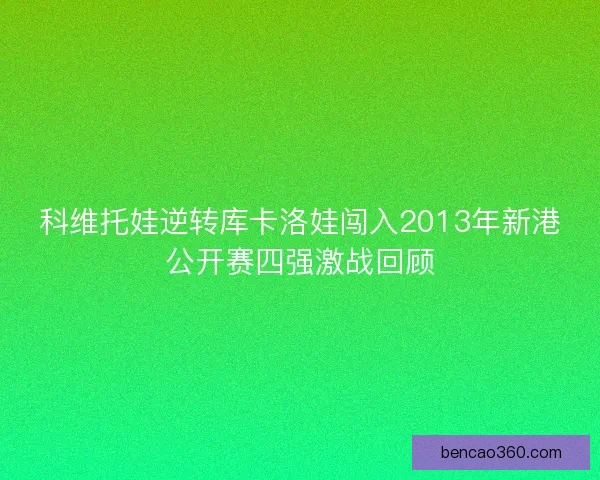 科维托娃逆转库卡洛娃闯入2013年新港公开赛四强激战回顾

bencao360.com